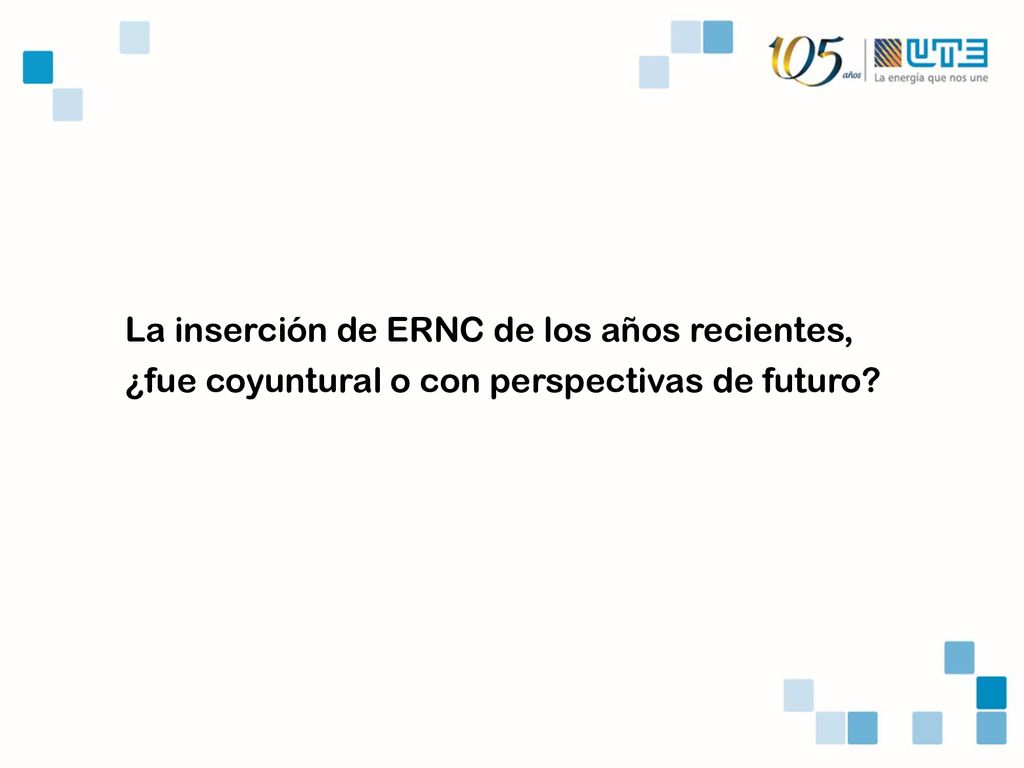 105 años
UTE
La energía que nos une

La inserción de ERNC de los años recientes, ¿fue coyuntural o con perspectivas de futuro?